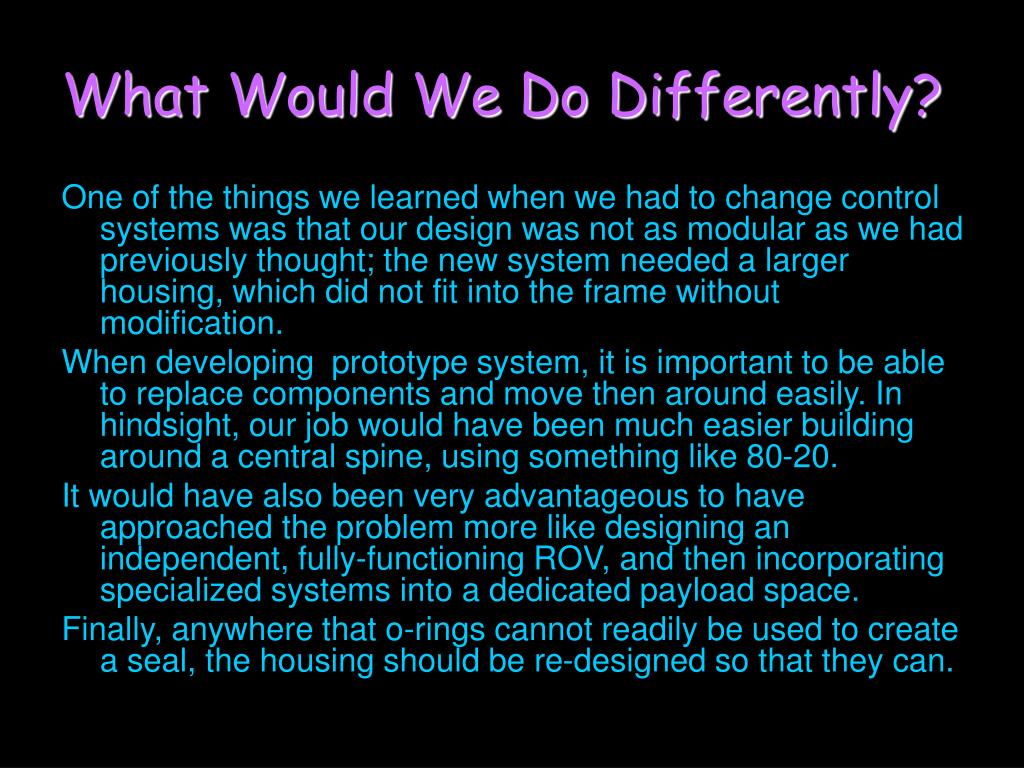 What Would We Do Differently?

One of the things we learned when we had to change control systems was that our design was not as modular as we had previously thought; the new system needed a larger housing, which did not fit into the frame without modification.

When developing  prototype system, it is important to be able to replace components and move then around easily. In hindsight, our job would have been much easier building around a central spine, using something like 80-20.

It would have also been very advantageous to have approached the problem more like designing an independent, fully-functioning ROV, and then incorporating specialized systems into a dedicated payload space.

Finally, anywhere that o-rings cannot readily be used to create a seal, the housing should be re-designed so that they can.